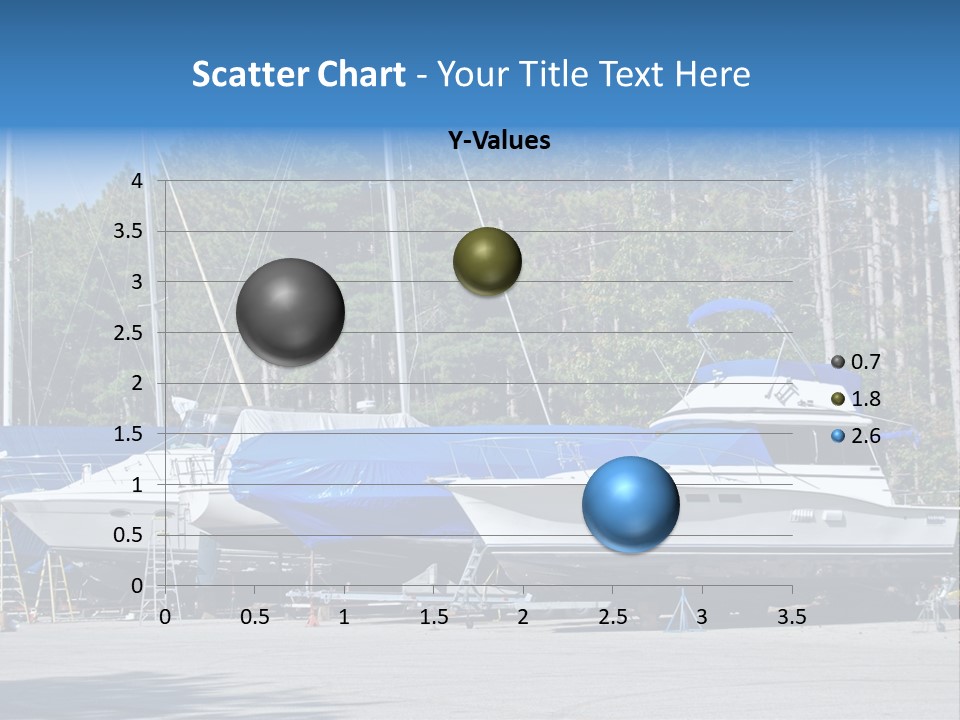 Scatter Chart - Your Title Text Here

Y-Values

4
3.5
3
2.5
2
1.5
1
0.5
0

0 0.5 1 1.5 2 2.5 3 3.5

0.7
1.8
2.6